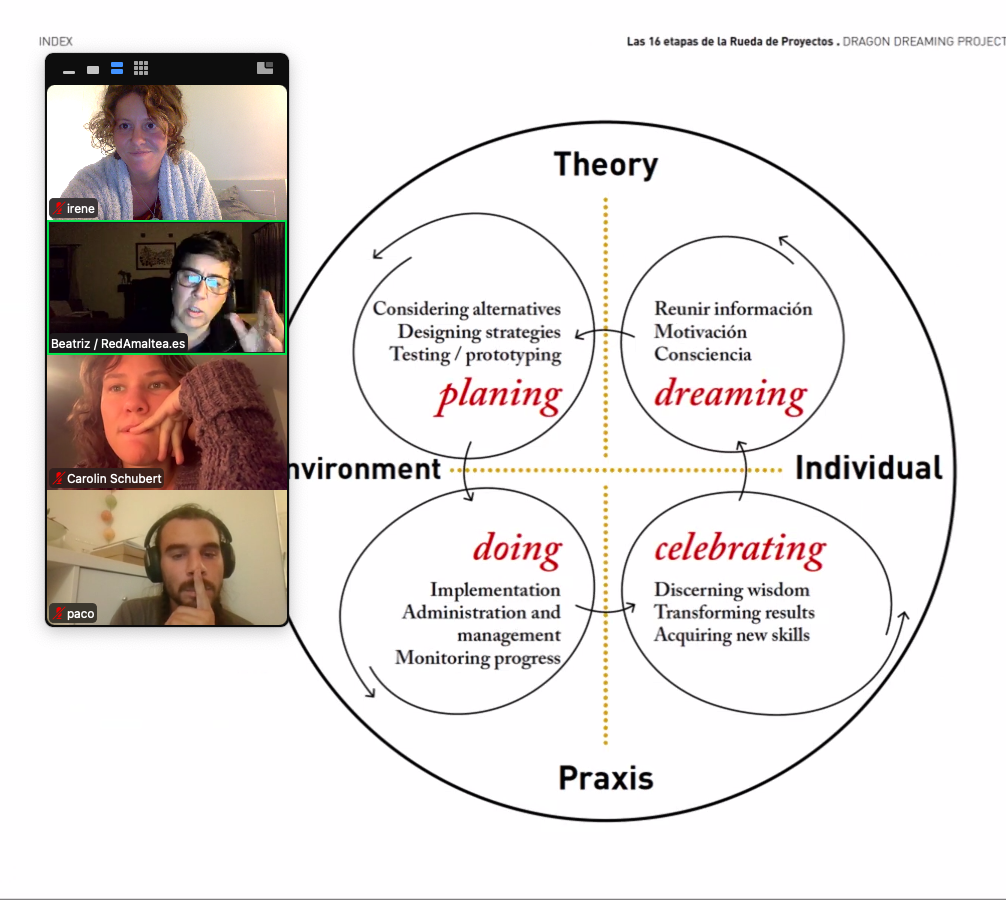 INDEX

Las 16 etapas de la Rueda de Proyectos . DRAGON DREAMING PROJECT

irene

Beatriz / RedAmaltea.es

Carolin Schubert

paco

Theory

Considering alternatives
Designing strategies
Testing / prototyping

planing

Reunir información
Motivación
Consciencia

dreaming

nvironment

Individual

doing

Implementation
Administration and management
Monitoring progress

celebrating

Discerning wisdom
Transforming results
Acquiring new skills

Praxis